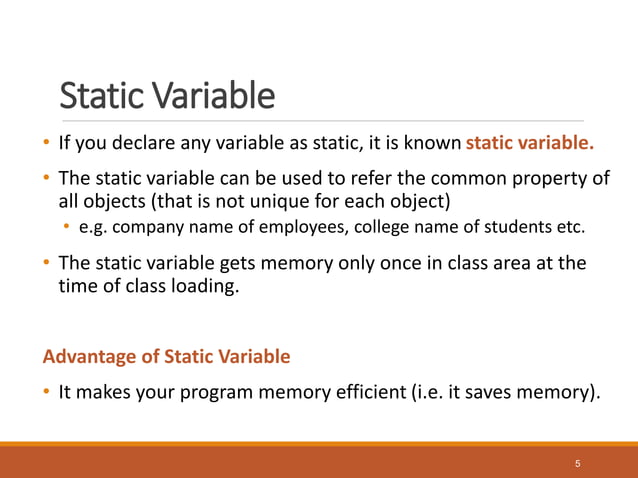 Static Variable

• If you declare any variable as static, it is known static variable.

• The static variable can be used to refer the common property of all objects (that is not unique for each object)
  • e.g. company name of employees, college name of students etc.

• The static variable gets memory only once in class area at the time of class loading.

Advantage of Static Variable

• It makes your program memory efficient (i.e. it saves memory).

5